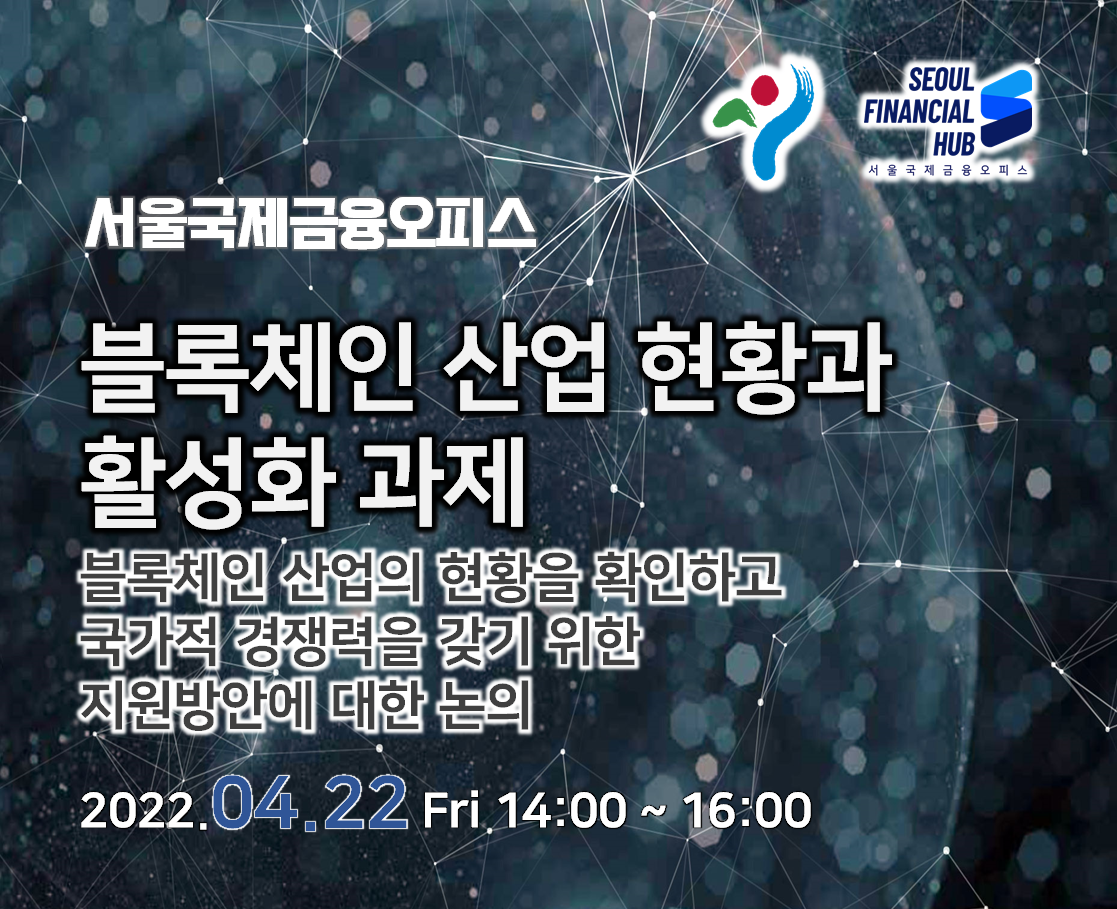 SEOUL FINANCIAL HUB
서울국제금융오피스

서울국제금융오피스

블록체인 산업 현황과 활성화 과제

블록체인 산업의 현황을 확인하고 국가적 경쟁력을 갖기 위한 지원방안에 대한 논의

2022.04.22 Fri 14:00 ~ 16:00